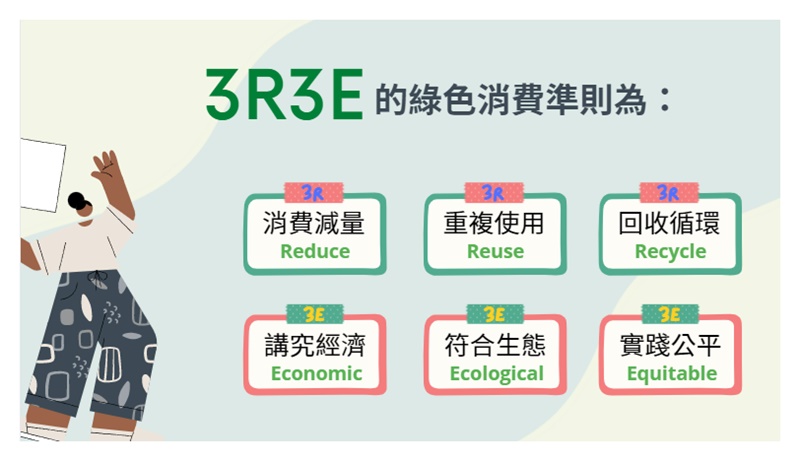 3R3E 的綠色消費準則為：

3R
消費減量
Reduce

3R
重複使用
Reuse

3R
回收循環
Recycle

3E
講究經濟
Economic

3E
符合生態
Ecological

3E
實踐公平
Equitable